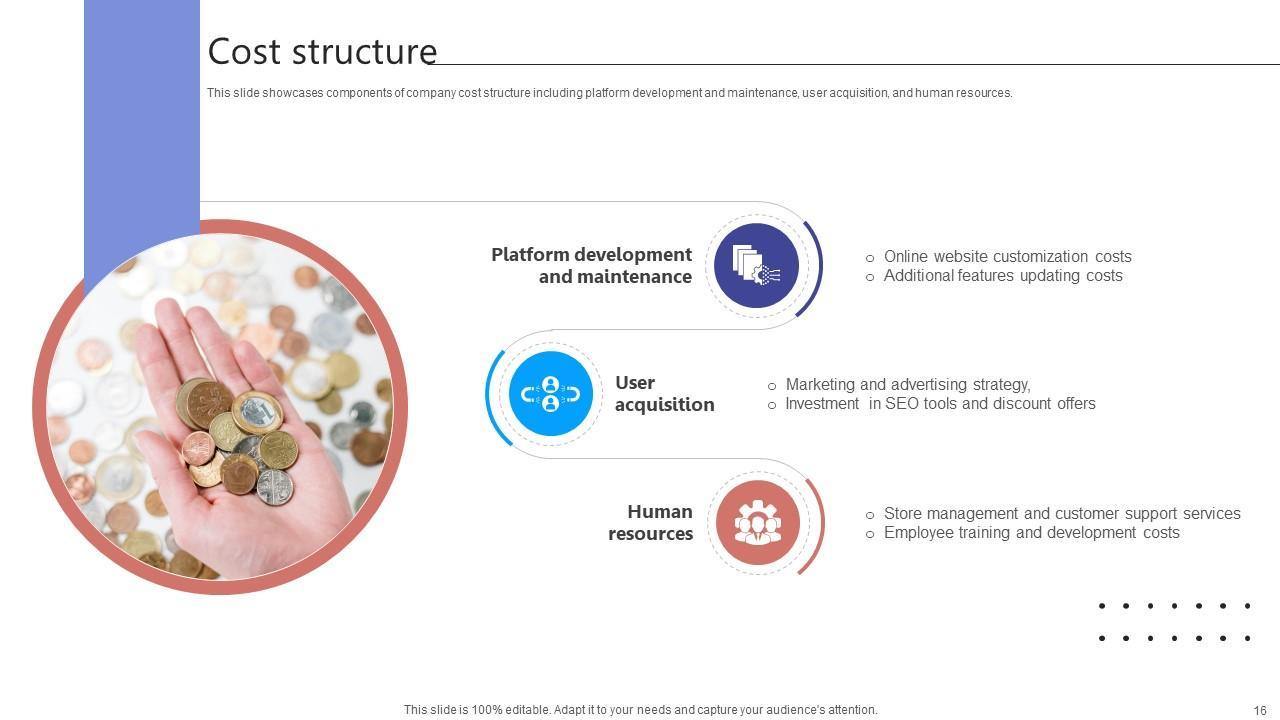 Cost structure

This slide showcases components of company cost structure including platform development and maintenance, user acquisition, and human resources.

Platform development and maintenance

○ Online website customization costs
○ Additional features updating costs

User acquisition

○ Marketing and advertising strategy,
○ Investment in SEO tools and discount offers

Human resources

○ Store management and customer support services
○ Employee training and development costs

This slide is 100% editable. Adapt it to your needs and capture your audience's attention.

16